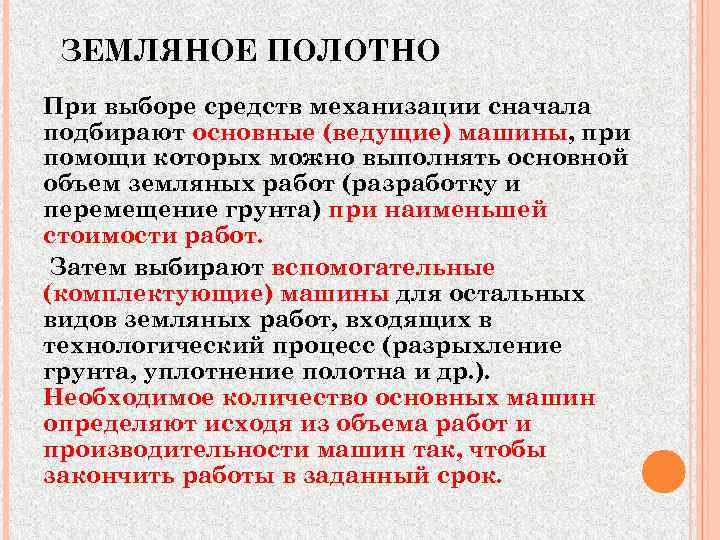 ЗЕМЛЯНОЕ ПОЛОТНО

При выборе средств механизации сначала подбирают основные (ведущие) машины, при помощи которых можно выполнять основной объем земляных работ (разработку и перемещение грунта) при наименьшей стоимости работ.

Затем выбирают вспомогательные (комплектующие) машины для остальных видов земляных работ, входящих в технологический процесс (разрыхление грунта, уплотнение полотна и др.). Необходимое количество основных машин определяют исходя из объема работ и производительности машин так, чтобы закончить работы в заданный срок.